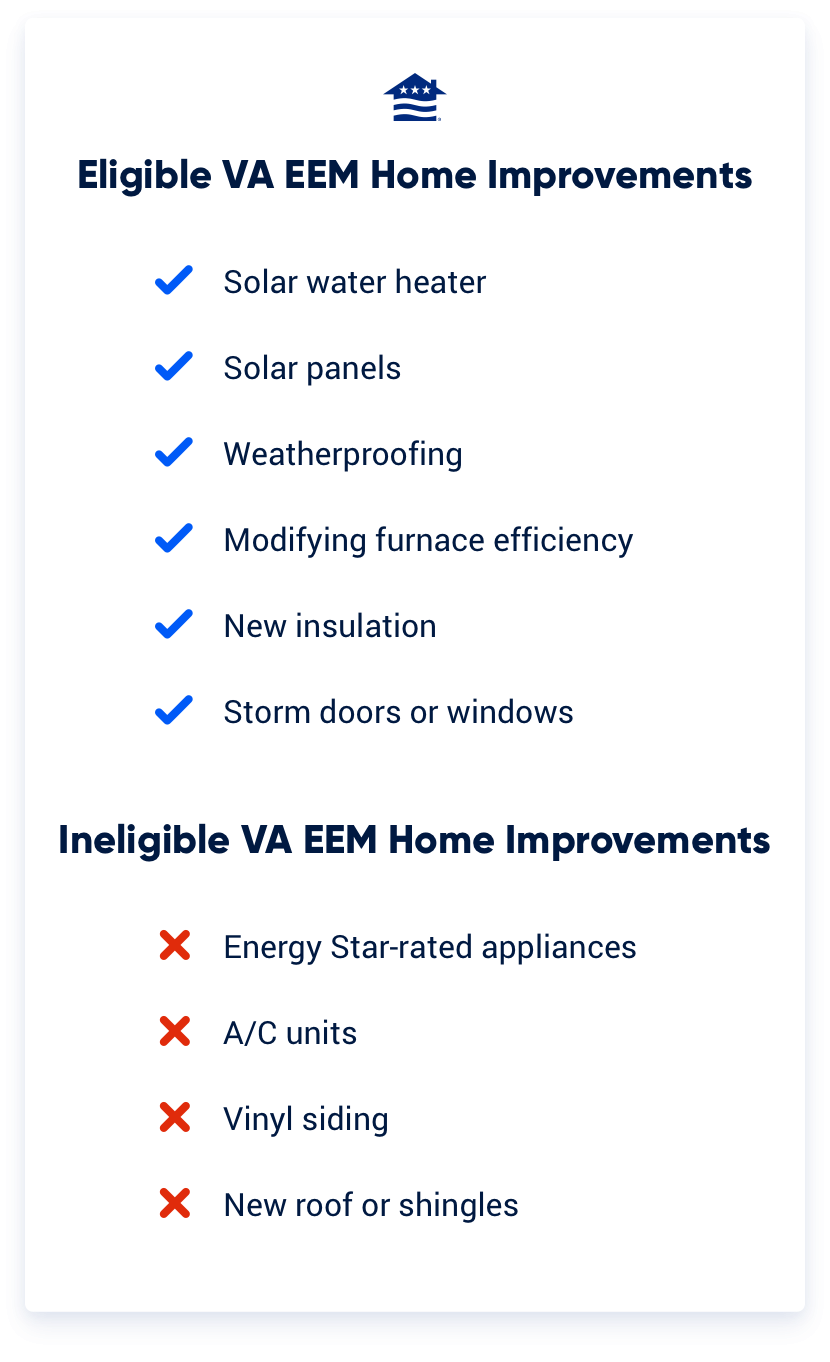 Eligible VA EEM Home Improvements

Solar water heater

Solar panels

Weatherproofing

Modifying furnace efficiency

New insulation

Storm doors or windows

Ineligible VA EEM Home Improvements

Energy Star-rated appliances

A/C units

Vinyl siding

New roof or shingles